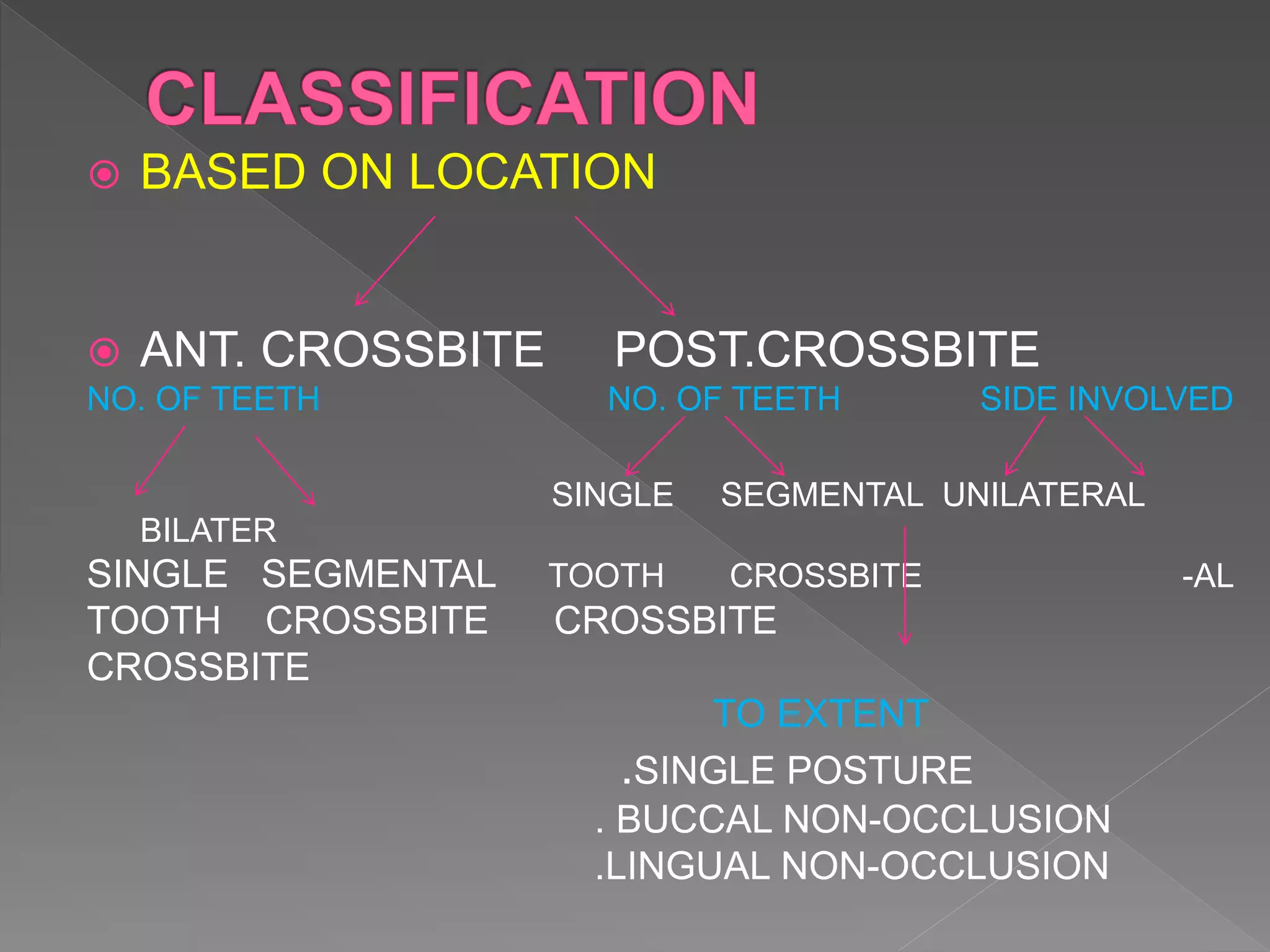 CLASSIFICATION

BASED ON LOCATION

ANT. CROSSBITE POST.CROSSBITE

NO. OF TEETH NO. OF TEETH SIDE INVOLVED

SINGLE SEGMENTAL UNILATERAL

BILATER

SINGLE SEGMENTAL TOOTH CROSSBITE -AL

TOOTH CROSSBITE CROSSBITE

CROSSBITE

TO EXTENT

.SINGLE POSTURE

. BUCCAL NON-OCCLUSION

.LINGUAL NON-OCCLUSION